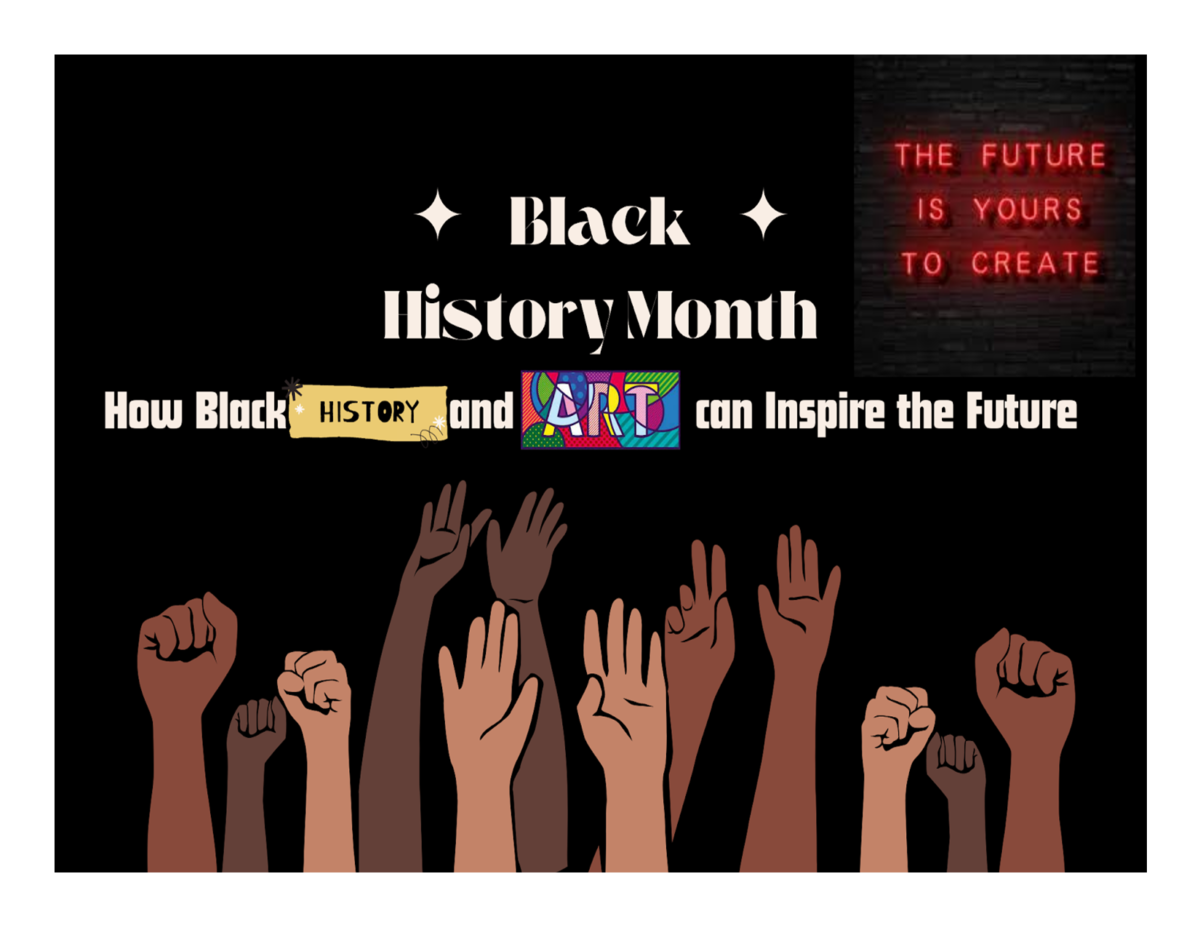 THE FUTURE IS YOURS TO CREATE

Black History Month

How Black HISTORY and ART can Inspire the Future